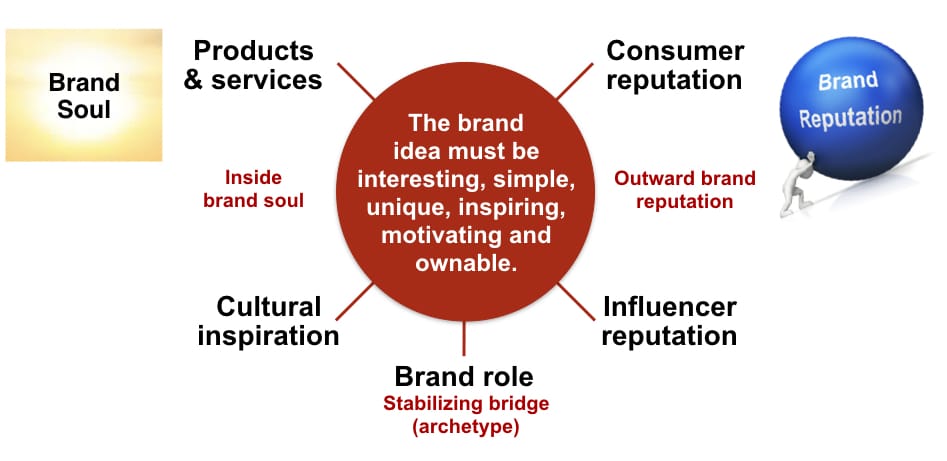 Brand Soul

Products & services

Consumer reputation

Brand Reputation

Inside brand soul

The brand idea must be interesting, simple, unique, inspiring, motivating and ownable.

Outward brand reputation

Cultural inspiration

Influencer reputation

Brand role

Stabilizing bridge (archetype)